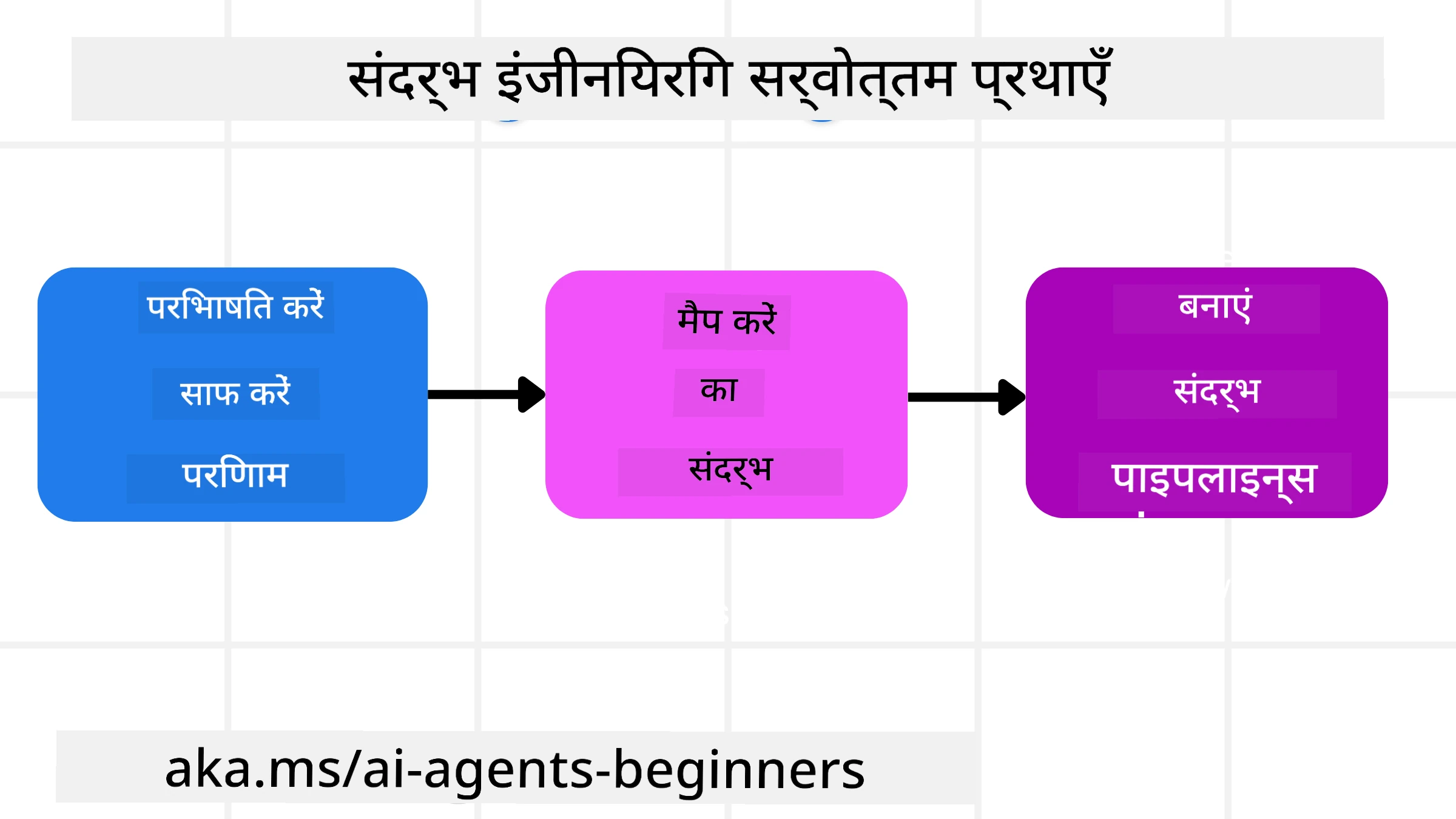 संदर्भ इंजीनियरिंग सर्वोत्तम प्रथाएँ

परिभाषित करें

साफ करें

परिणाम

मैप करें

का

संदर्भ

बनाएं

संदर्भ

पाइपलाइन्स

aka.ms/ai-agents-beginners